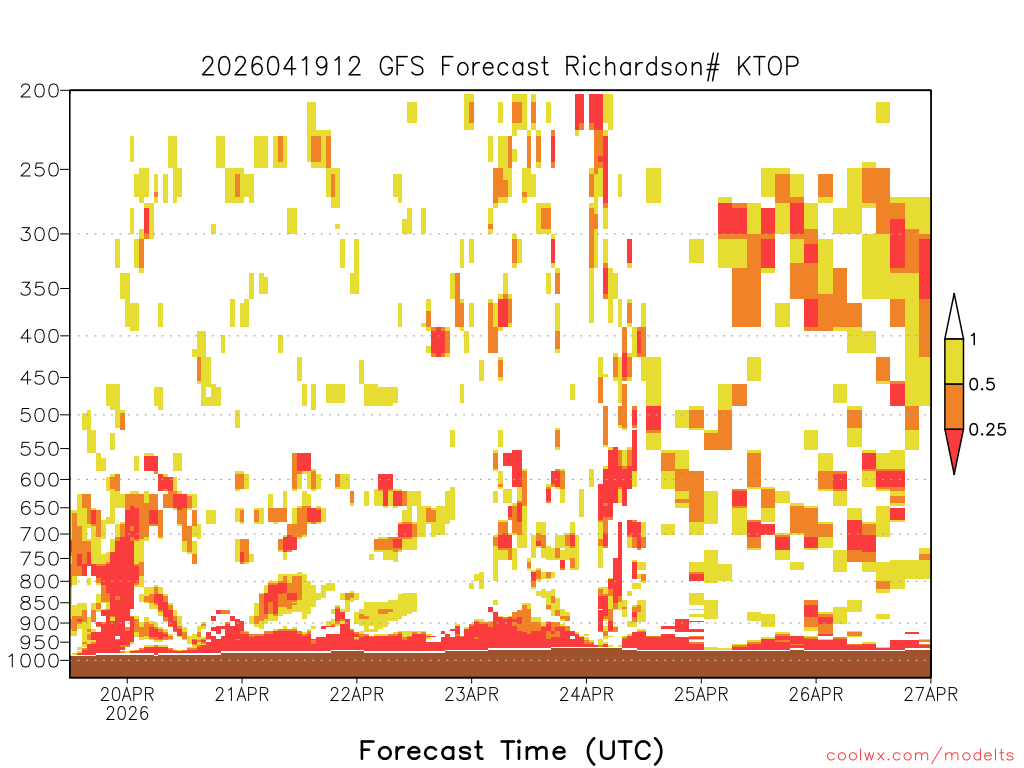 2026041912 GFS Forecast Richardson# KTOP

200
250
300
350
400
450
500
550
600
650
700
750
800
850
900
950
1000

1
0.5
0.25

20APR
2026
21APR
22APR
23APR
24APR
25APR
26APR
27APR

Forecast Time (UTC)

coolwx.com/modelts